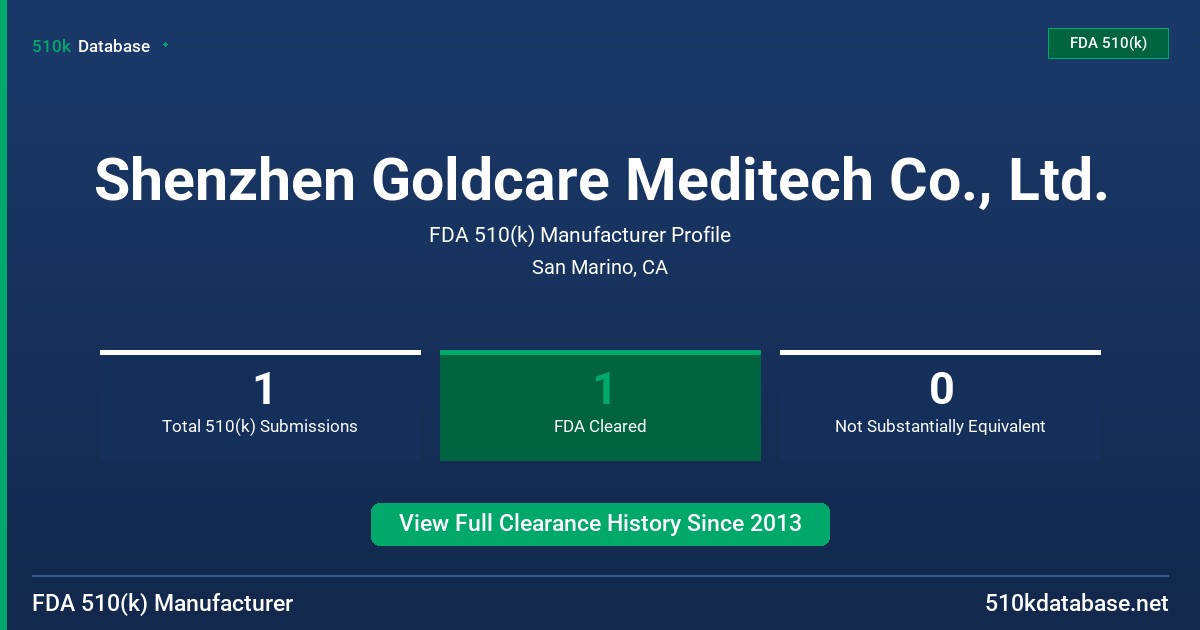 510k Database

FDA 510(k)

Shenzhen Goldcare Meditech Co., Ltd.

FDA 510(k) Manufacturer Profile

San Marino, CA

1
Total 510(k) Submissions

1
FDA Cleared

0
Not Substantially Equivalent

View Full Clearance History Since 2013

FDA 510(k) Manufacturer

510kdatabase.net